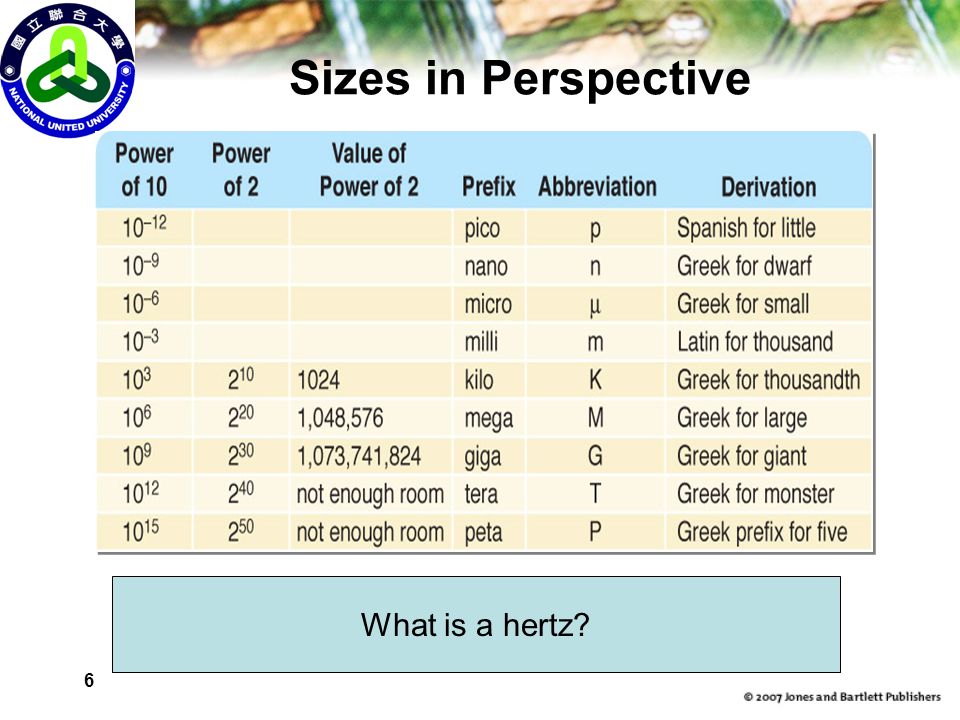 國立聯合大學
NATIONAL UNITED UNIVERSITY

Sizes in Perspective

| Power of 10 | Power of 2 | Value of Power of 2 | Prefix | Abbreviation | Derivation |
|---|---|---|---|---|---|
| $10^{-12}$ | | | pico | p | Spanish for little |
| $10^{-9}$ | | | nano | n | Greek for dwarf |
| $10^{-6}$ | | | micro | µ | Greek for small |
| $10^{-3}$ | | | milli | m | Latin for thousand |
| $10^{3}$ | $2^{10}$ | 1024 | kilo | K | Greek for thousandth |
| $10^{6}$ | $2^{20}$ | 1,048,576 | mega | M | Greek for large |
| $10^{9}$ | $2^{30}$ | 1,073,741,824 | giga | G | Greek for giant |
| $10^{12}$ | $2^{40}$ | not enough room | tera | T | Greek for monster |
| $10^{15}$ | $2^{50}$ | not enough room | peta | P | Greek prefix for five |

What is a hertz?

6

© 2007 Jones and Bartlett Publishers